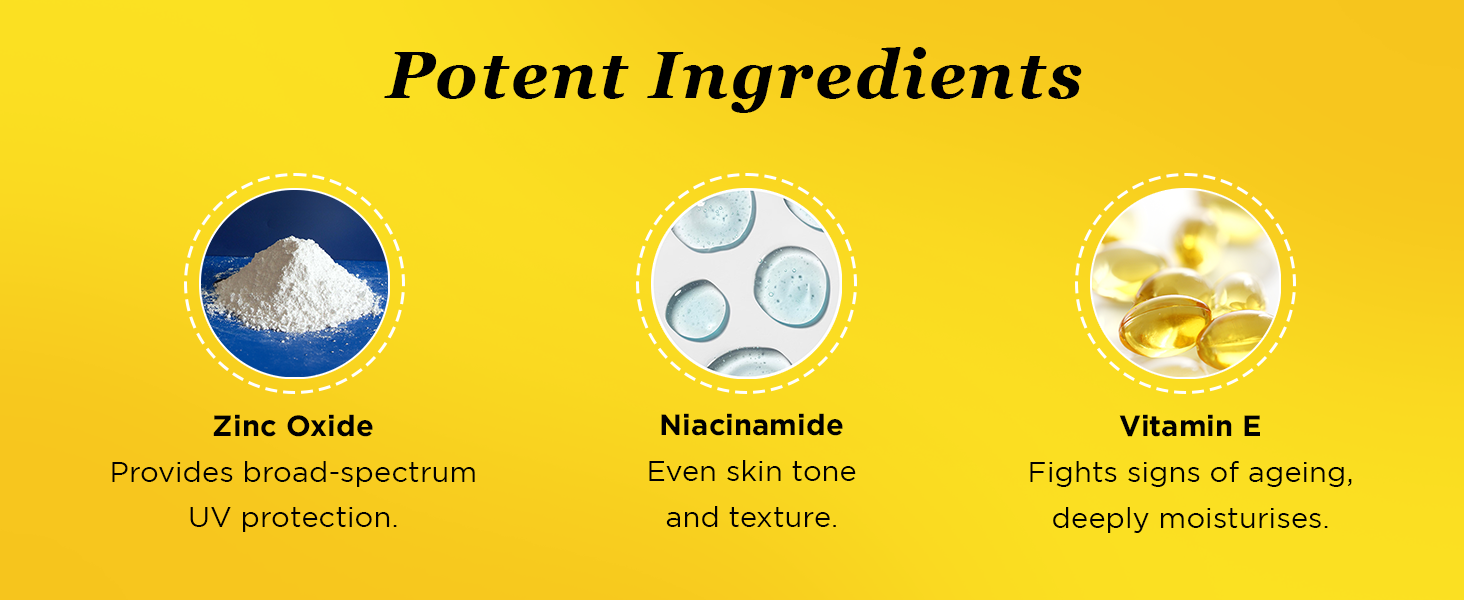 Potent Ingredients

Zinc Oxide
Provides broad-spectrum UV protection.

Niacinamide
Even skin tone and texture.

Vitamin E
Fights signs of ageing, deeply moisturises.